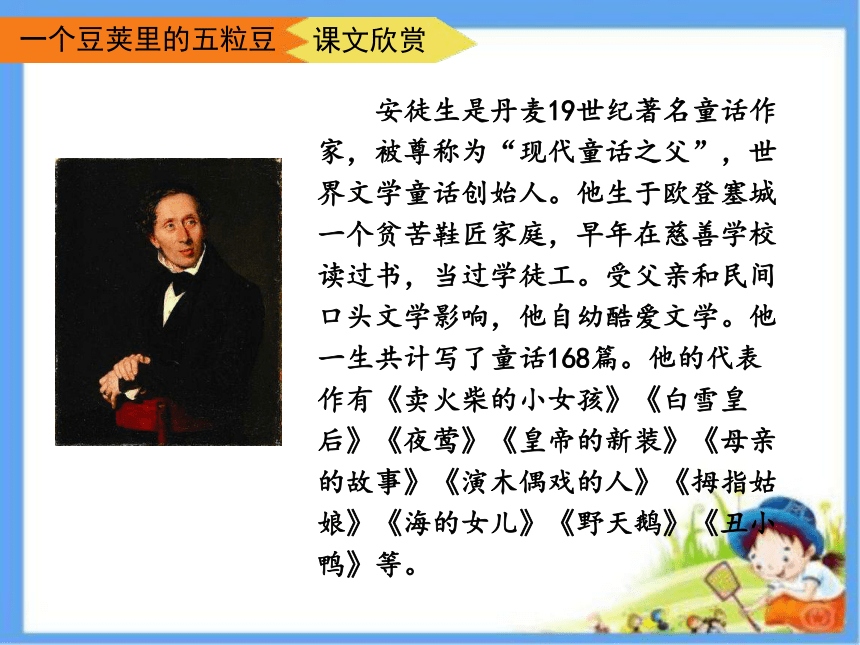 一个豆荚里的五粒豆

课文欣赏

安徒生是丹麦19世纪著名童话作家，被尊称为“现代童话之父”，世界文学童话创始人。他生于欧登塞城一个贫苦鞋匠家庭，早年在慈善学校读过书，当过学徒工。受父亲和民间口头文学影响，他自幼酷爱文学。他一生共计写了童话168篇。他的代表作有《卖火柴的小女孩》《白雪皇后》《夜莺》《皇帝的新装》《母亲的故事》《演木偶戏的人》《拇指姑娘》《海的女儿》《野天鹅》《丑小鸭》等。